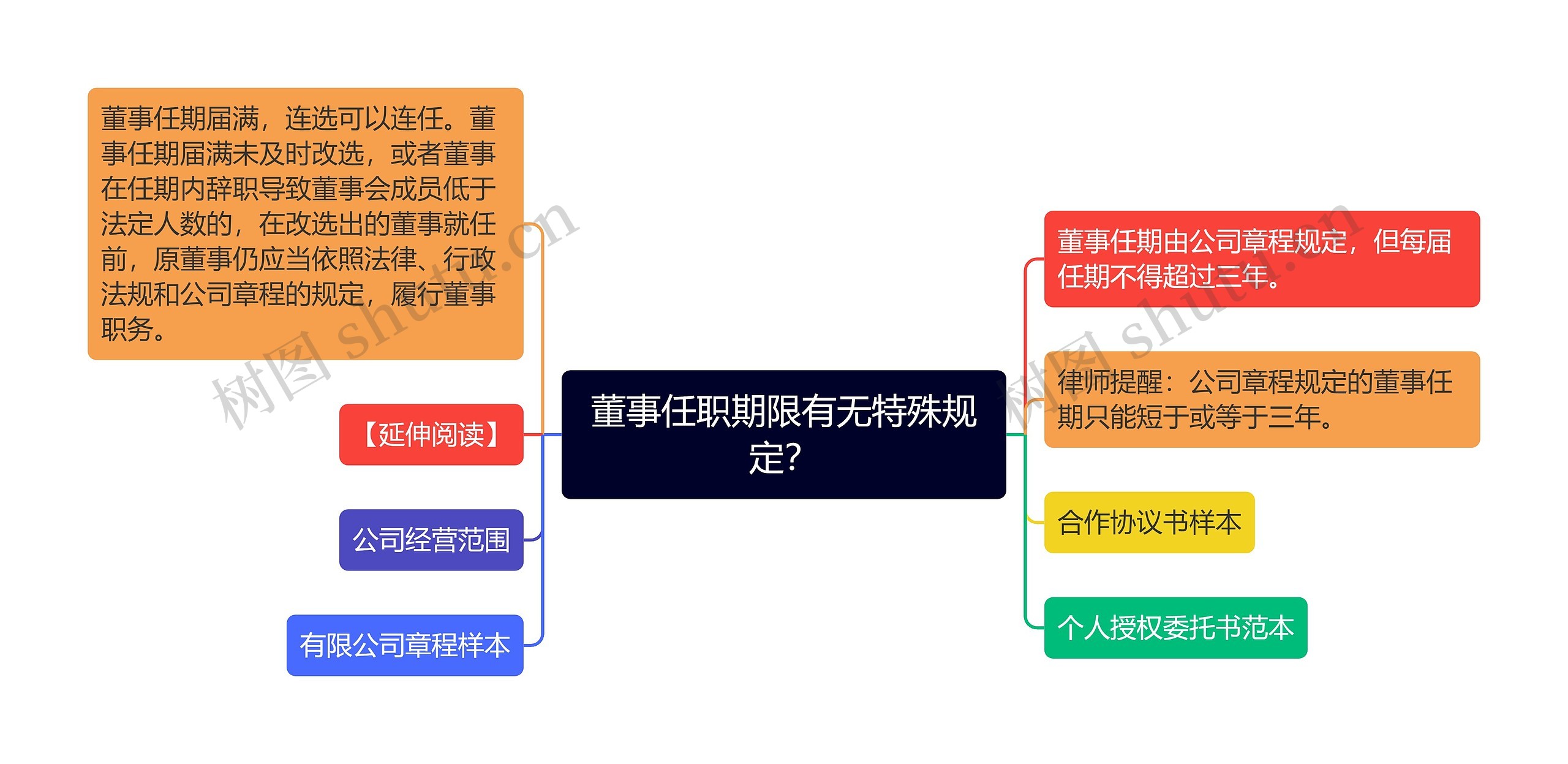 董事任职期限有无特殊规定?

董事任期届满，连选可以连任。董事任期届满未及时改选，或者董事在任期内辞职导致董事会成员低于法定人数的，在改选出的董事就任前，原董事仍应当依照法律、行政法规和公司章程的规定，履行董事职务。

【延伸阅读】

公司经营范围

有限公司章程样本

董事任期由公司章程规定，但每届任期不得超过三年。

律师提醒：公司章程规定的董事任期只能短于或等于三年。

合作协议书样本

个人授权委托书范本

树图 shutu.cn

树图 shutu.cn